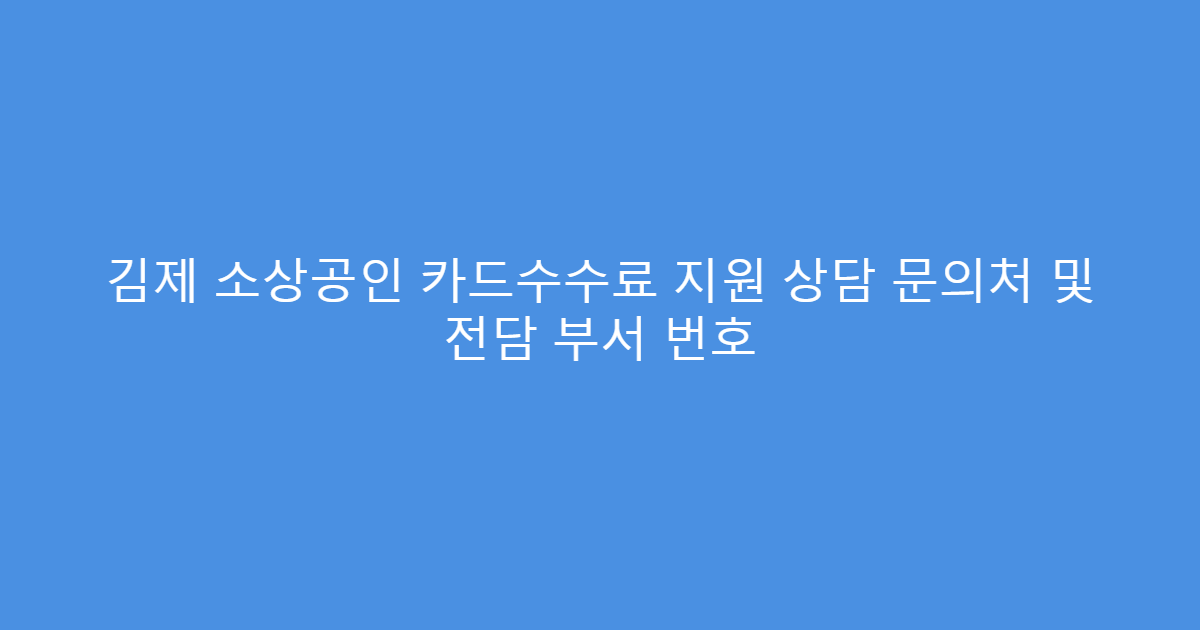 김제 소상공인 카드수수료 지원 상담 문의처 및 전담 부서 번호